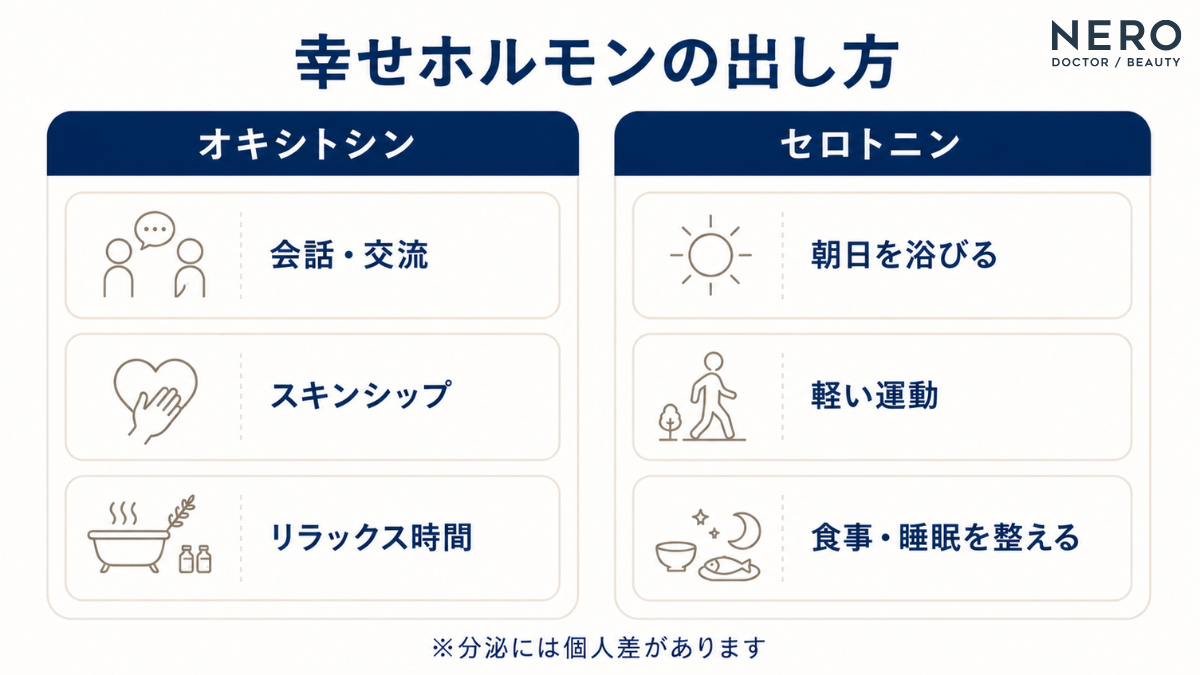 NERO
DOCTOR / BEAUTY

幸せホルモンの出し方

オキシトシン

会話・交流

スキンシップ

リラックス時間

セロトニン

朝日を浴びる

軽い運動

食事・睡眠を整える

※分泌には個人差があります